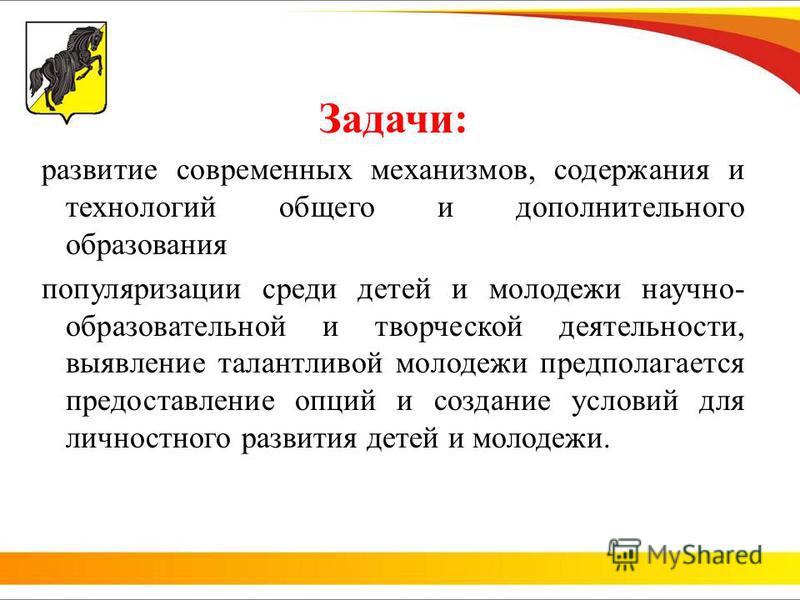 Задачи:

развитие современных механизмов, содержания и технологий общего и дополнительного образования

популяризации среди детей и молодежи научно-образовательной и творческой деятельности, выявление талантливой молодежи предполагается предоставление опций и создание условий для личностного развития детей и молодежи.

MyShared